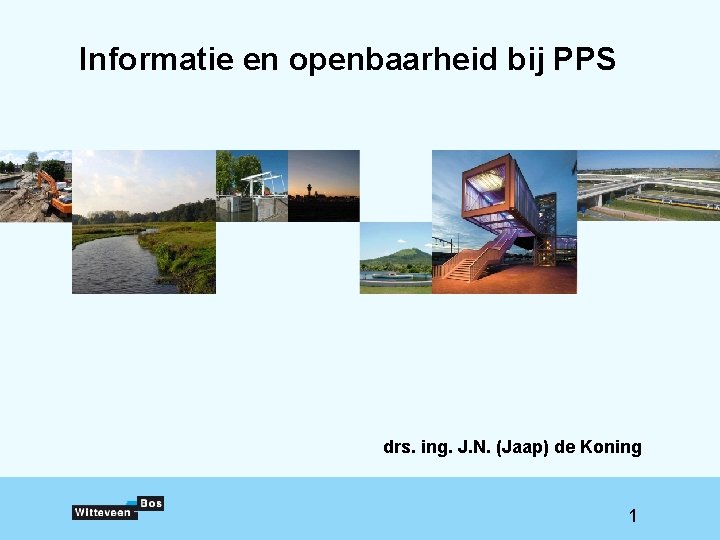 Informatie en openbaarheid bij PPS

drs. ing. J.N. (Jaap) de Koning

Witteveen Bos

1